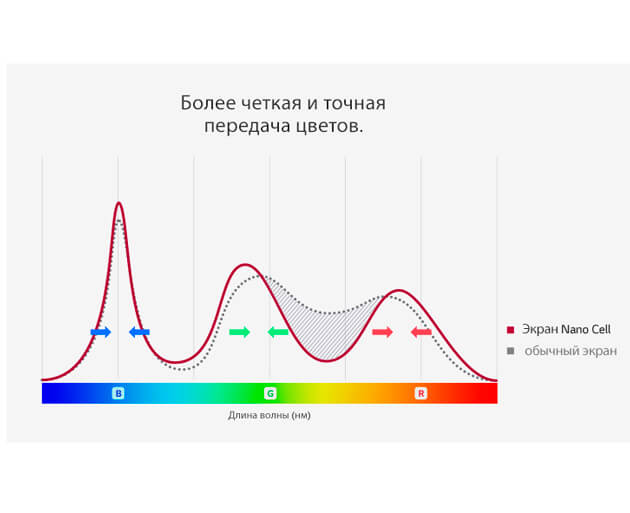 Более четкая и точная передача цветов.

Экран Nano Cell
обычный экран

B
G
R

Длина волны (нм)